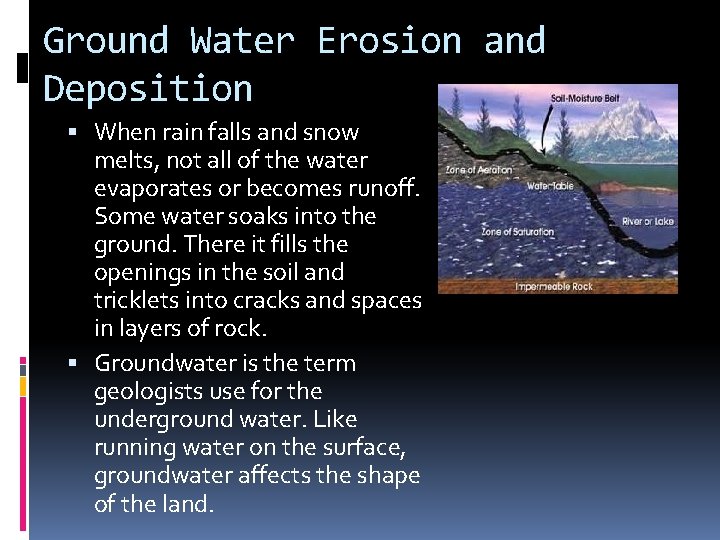 Ground Water Erosion and Deposition

▪ When rain falls and snow melts, not all of the water evaporates or becomes runoff. Some water soaks into the ground. There it fills the openings in the soil and tricklets into cracks and spaces in layers of rock.

▪ Groundwater is the term geologists use for the underground water. Like running water on the surface, groundwater affects the shape of the land.

Soil-Moisture Belt
Zone of Aeration
Water Table
Zone of Saturation
River or Lake
Impermeable Rock